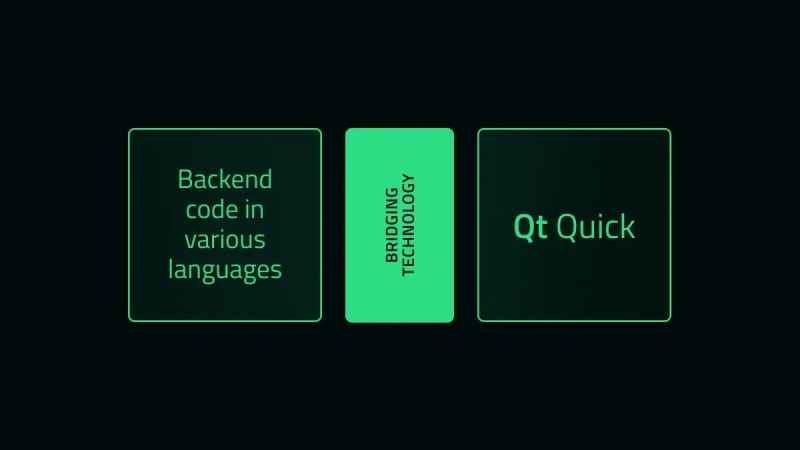 Backend code in various languages

BRIDGING TECHNOLOGY

Qt Quick